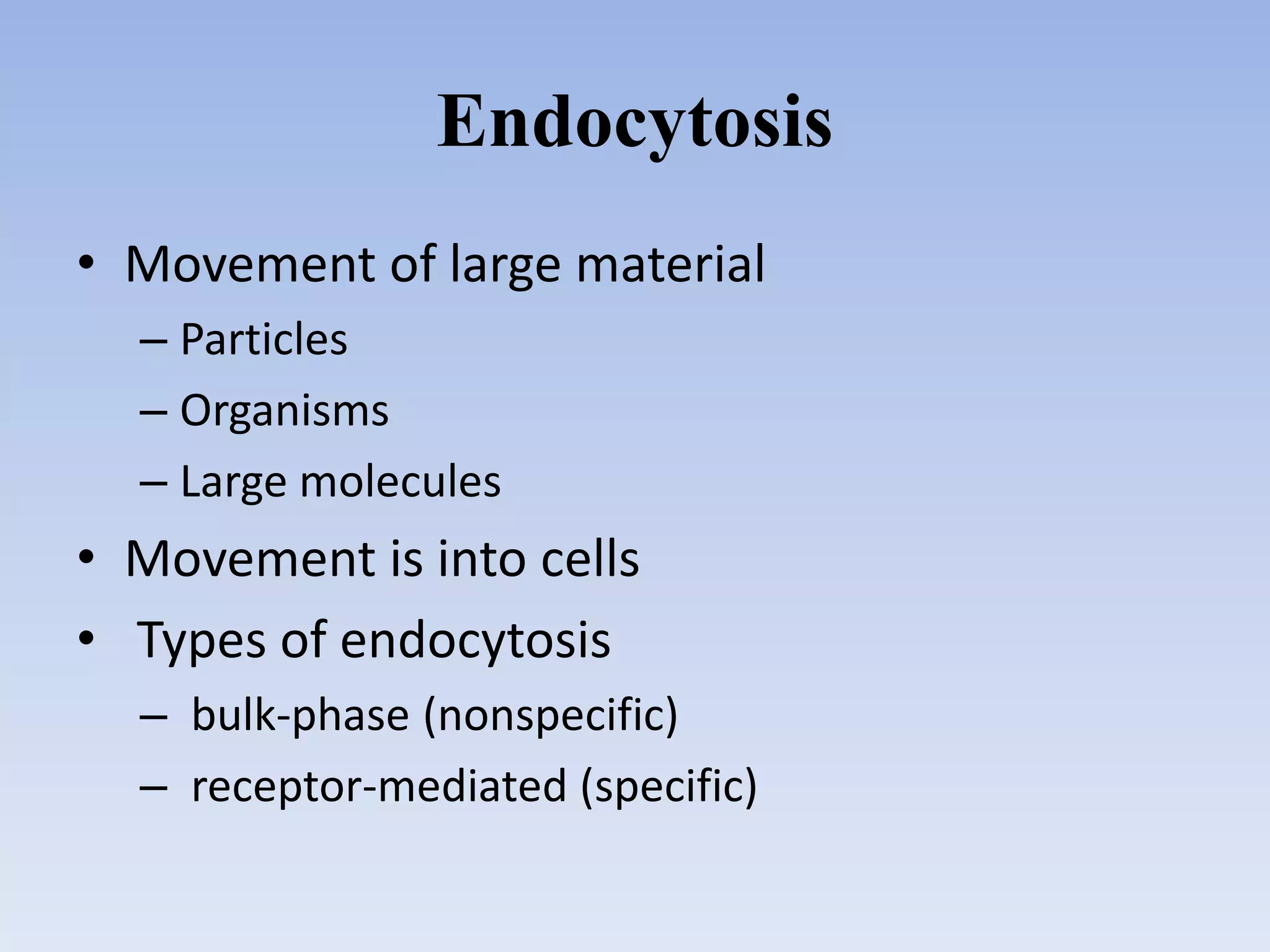 Endocytosis

• Movement of large material
– Particles
– Organisms
– Large molecules
• Movement is into cells
• Types of endocytosis
– bulk-phase (nonspecific)
– receptor-mediated (specific)